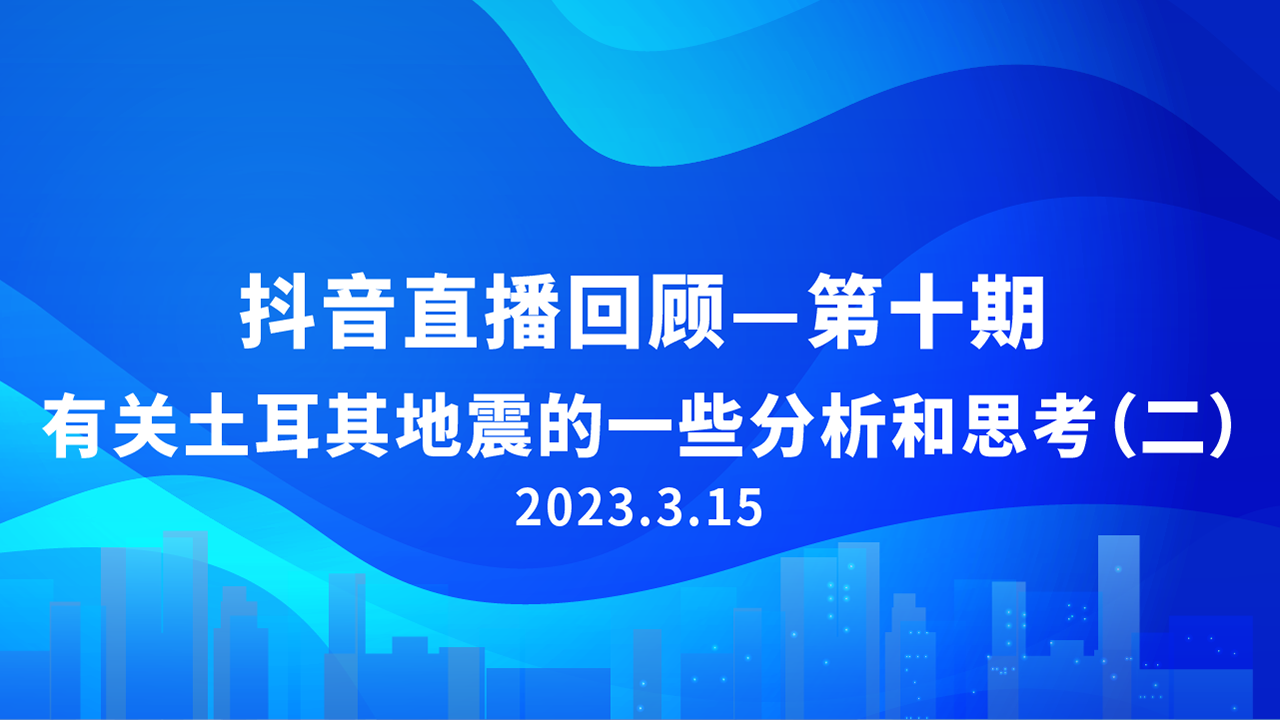 抖音直播回顾—第十期

有关土耳其地震的一些分析和思考（二）

2023.3.15